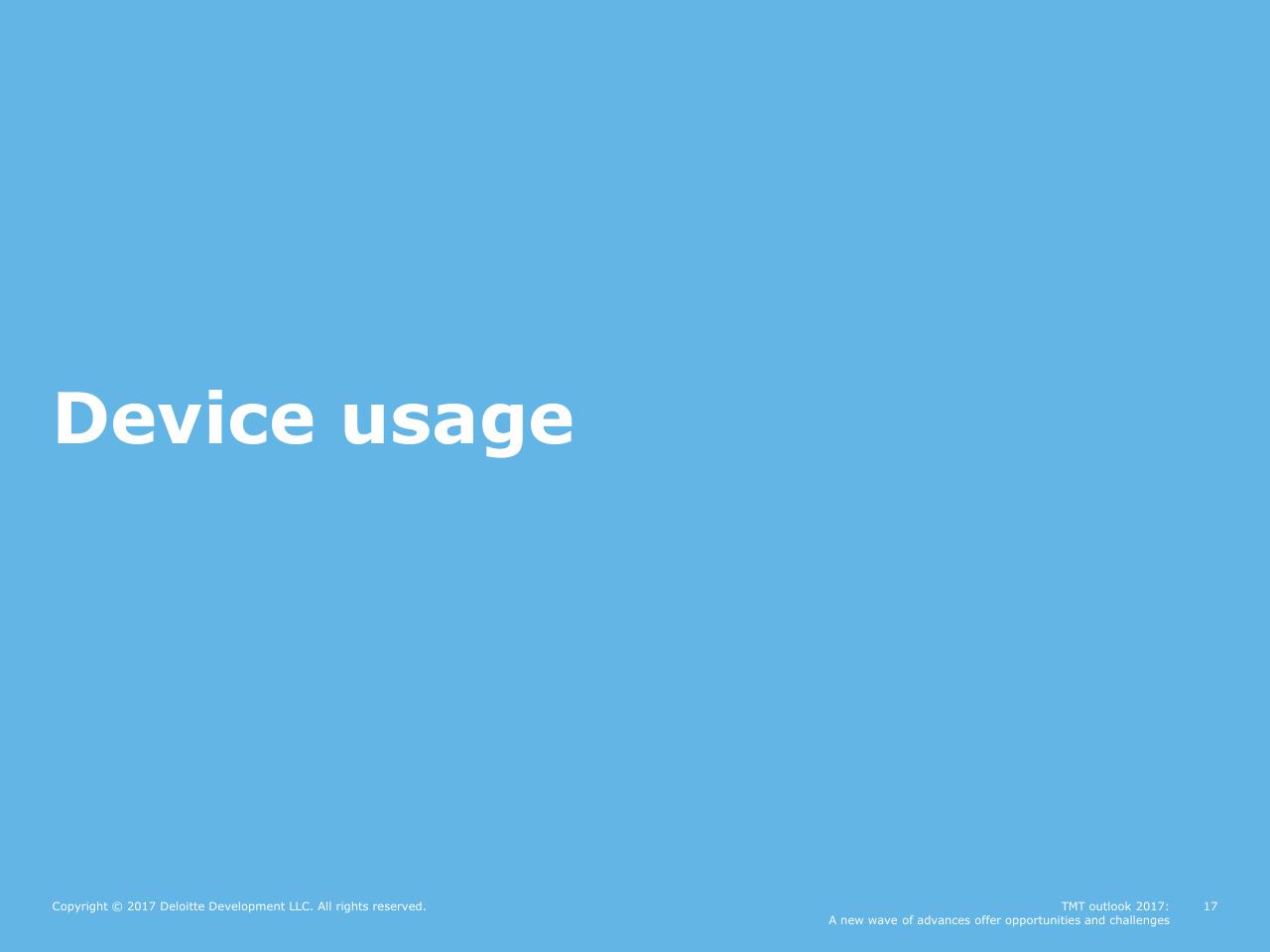 Device usage

Copyright © 2017 Deloitte Development LLC. All rights reserved.

TMT outlook 2017:
A new wave of advances offer opportunities and challenges

17